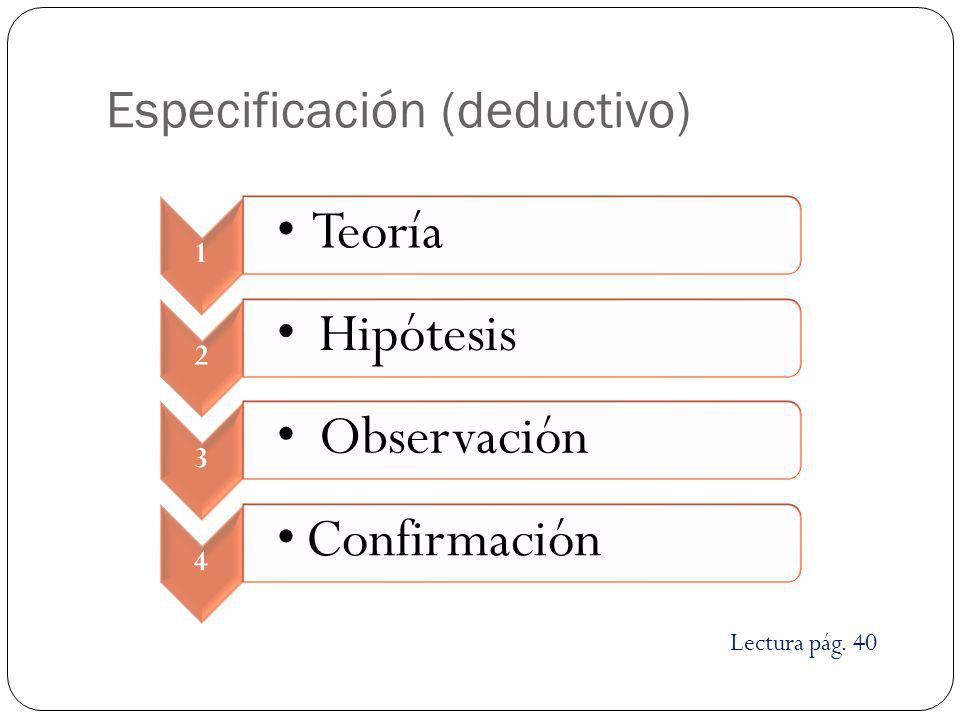 Especificación (deductivo)

1
• Teoría

2
• Hipótesis

3
• Observación

4
• Confirmación

Lectura pág. 40